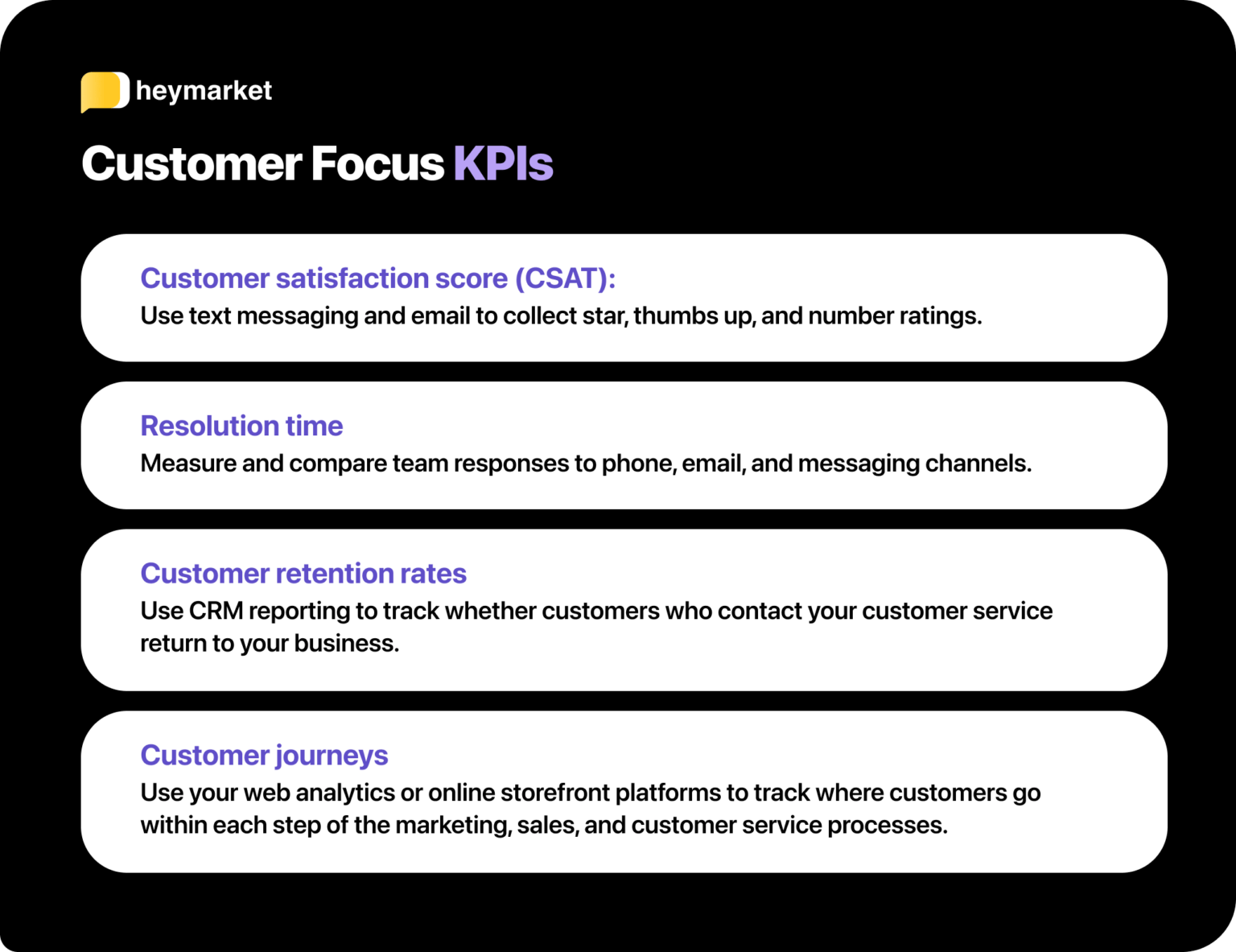 heymarket

Customer Focus KPIs

Customer satisfaction score (CSAT):
Use text messaging and email to collect star, thumbs up, and number ratings.

Resolution time
Measure and compare team responses to phone, email, and messaging channels.

Customer retention rates
Use CRM reporting to track whether customers who contact your customer service return to your business.

Customer journeys
Use your web analytics or online storefront platforms to track where customers go within each step of the marketing, sales, and customer service processes.